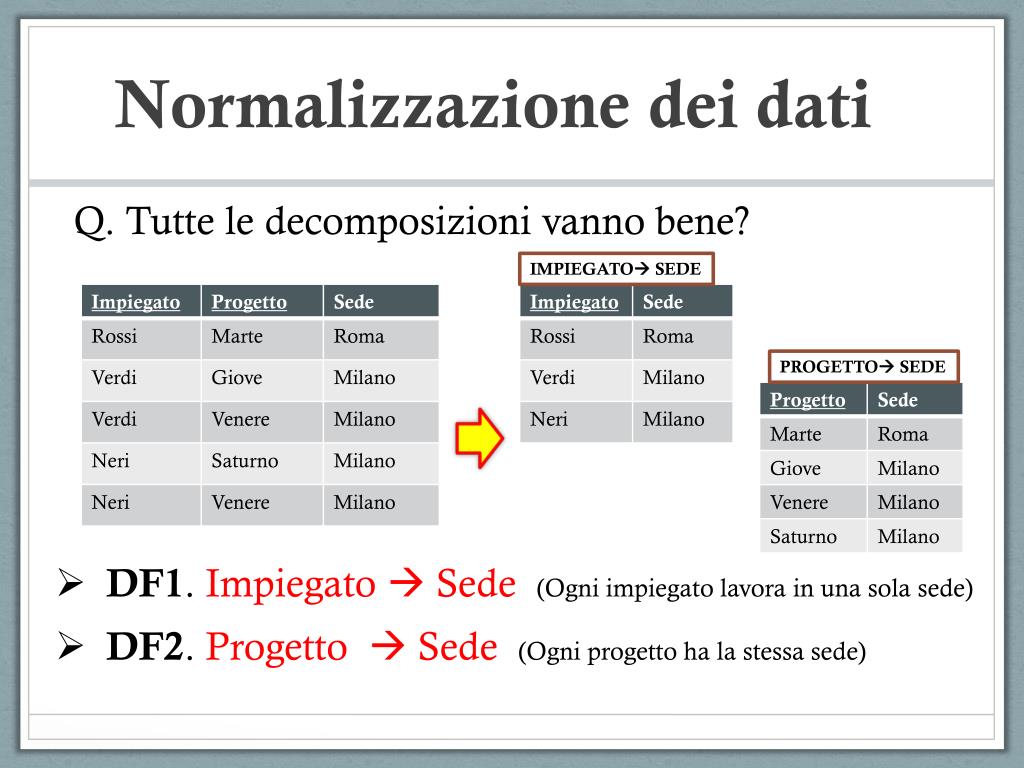 Normalizzazione dei dati

Q. Tutte le decomposizioni vanno bene?

| Impiegato | Progetto | Sede |
|---|---|---|
| Rossi | Marte | Roma |
| Verdi | Giove | Milano |
| Verdi | Venere | Milano |
| Neri | Saturno | Milano |
| Neri | Venere | Milano |

IMPIEGATO→ SEDE

| Impiegato | Sede |
|---|---|
| Rossi | Roma |
| Verdi | Milano |
| Neri | Milano |

PROGETTO→ SEDE

| Progetto | Sede |
|---|---|
| Marte | Roma |
| Giove | Milano |
| Venere | Milano |
| Saturno | Milano |

➢ DF1. Impiegato → Sede (Ogni impiegato lavora in una sola sede)

➢ DF2. Progetto → Sede (Ogni progetto ha la stessa sede)